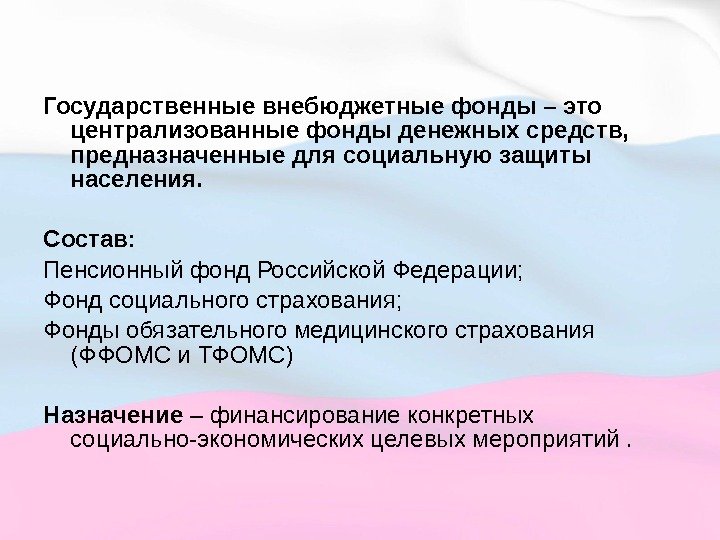 Государственные внебюджетные фонды – это централизованные фонды денежных средств, предназначенные для социальную защиты населения.

Состав:
Пенсионный фонд Российской Федерации;
Фонд социального страхования;
Фонды обязательного медицинского страхования (ФФОМС и ТФОМС)

Назначение – финансирование конкретных социально-экономических целевых мероприятий .